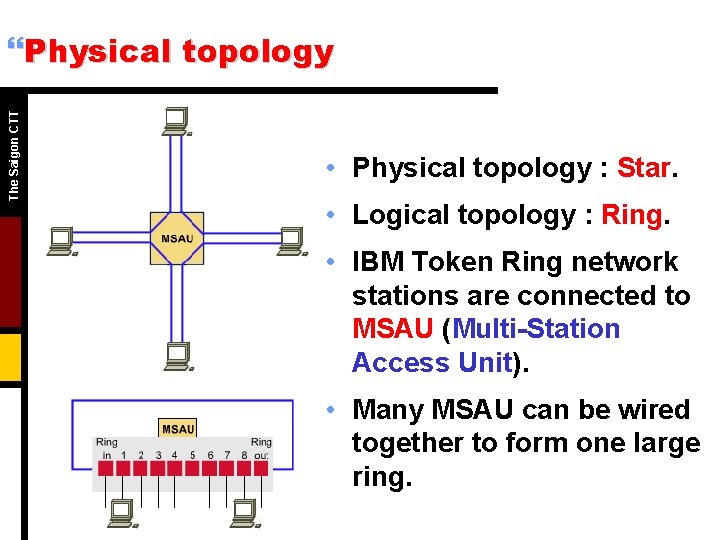 “Physical topology

The Saigon CTT

MSAU

MSAU

Ring in 1 2 3 4 5 6 7 8 Ring out

• Physical topology : Star.

• Logical topology : Ring.

• IBM Token Ring network stations are connected to MSAU (Multi-Station Access Unit).

• Many MSAU can be wired together to form one large ring.